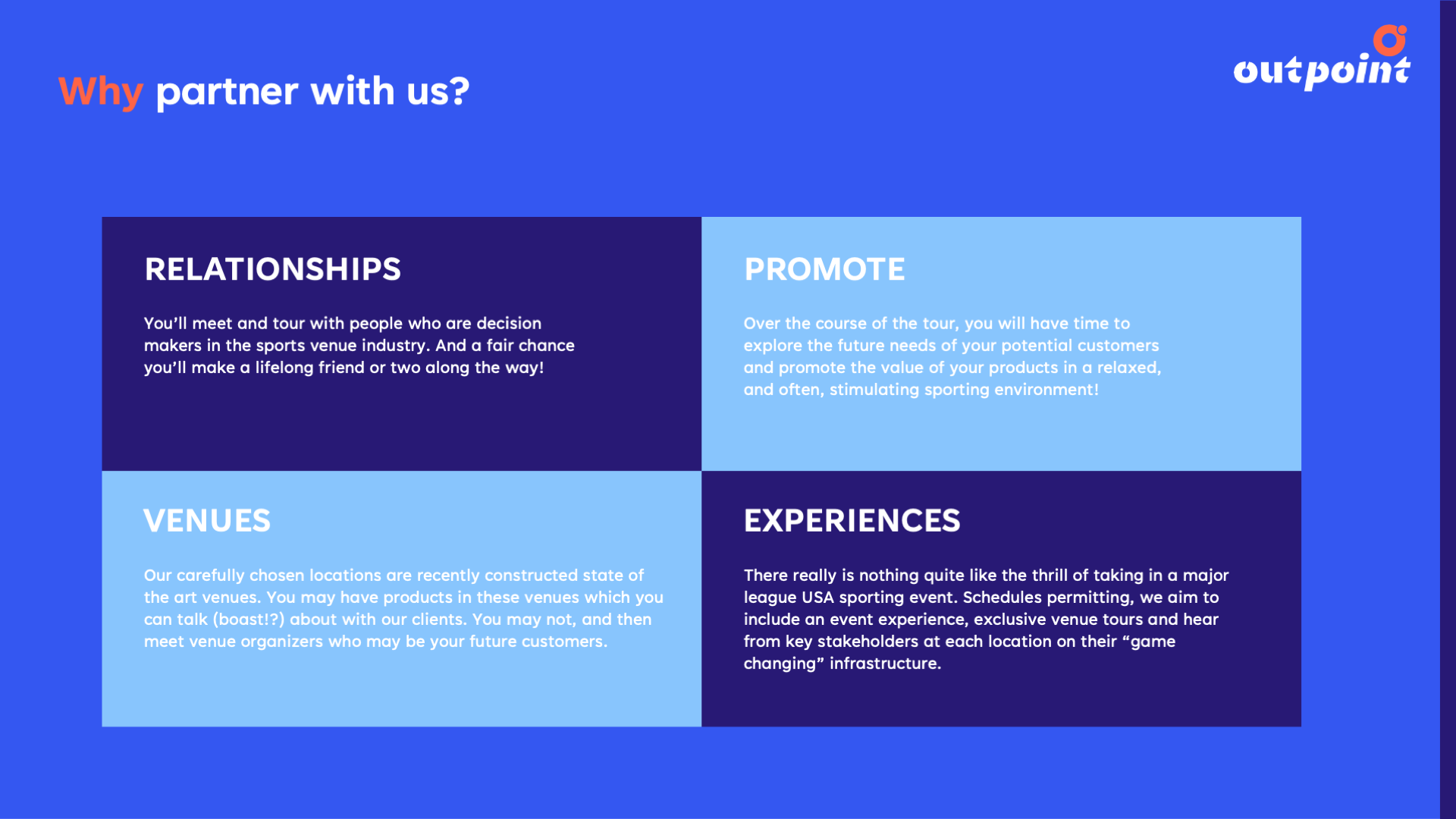 Why partner with us?

outpoint

RELATIONSHIPS

You'll meet and tour with people who are decision makers in the sports venue industry. And a fair chance you'll make a lifelong friend or two along the way!

PROMOTE

Over the course of the tour, you will have time to explore the future needs of your potential customers and promote the value of your products in a relaxed, and often, stimulating sporting environment!

VENUES

Our carefully chosen locations are recently constructed state of the art venues. You may have products in these venues which you can talk (boast!?) about with our clients. You may not, and then meet venue organizers who may be your future customers.

EXPERIENCES

There really is nothing quite like the thrill of taking in a major league USA sporting event. Schedules permitting, we aim to include an event experience, exclusive venue tours and hear from key stakeholders at each location on their "game changing" infrastructure.